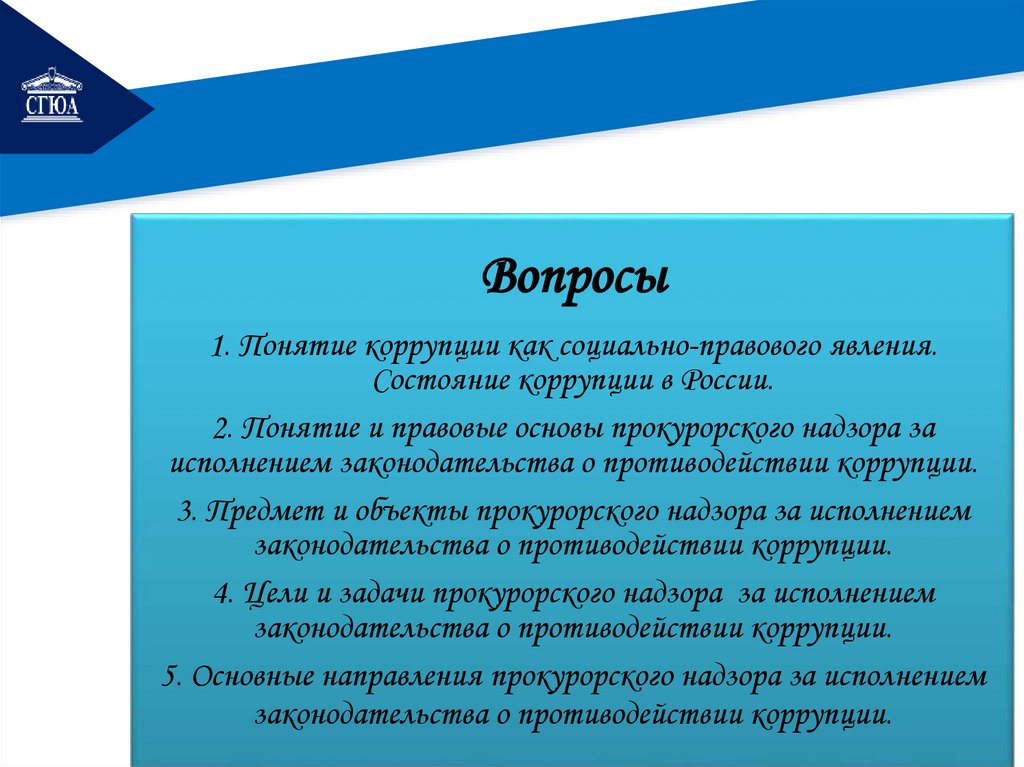 СГЮА

Вопросы

1. Понятие коррупции как социально-правового явления. Состояние коррупции в России.

2. Понятие и правовые основы прокурорского надзора за исполнением законодательства о противодействии коррупции.

3. Предмет и объекты прокурорского надзора за исполнением законодательства о противодействии коррупции.

4. Цели и задачи прокурорского надзора за исполнением законодательства о противодействии коррупции.

5. Основные направления прокурорского надзора за исполнением законодательства о противодействии коррупции.